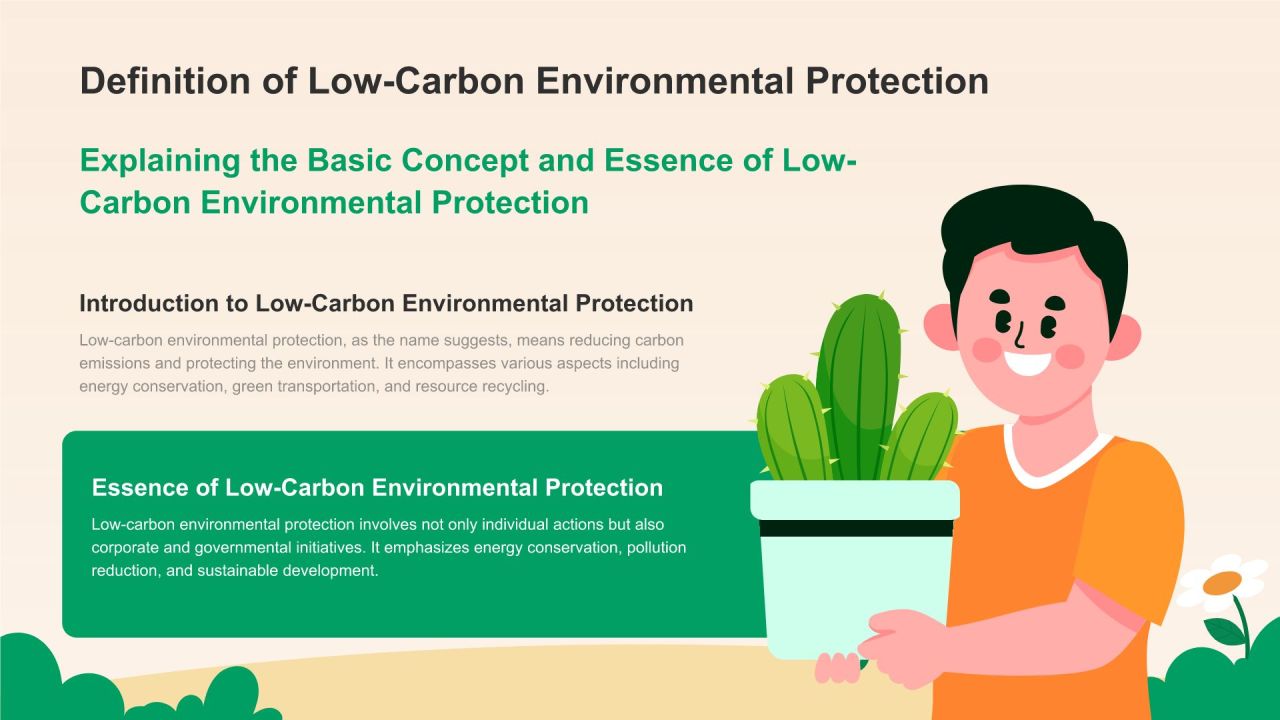 Definition of Low-Carbon Environmental Protection

Explaining the Basic Concept and Essence of Low-Carbon Environmental Protection

Introduction to Low-Carbon Environmental Protection

Low-carbon environmental protection, as the name suggests, means reducing carbon emissions and protecting the environment. It encompasses various aspects including energy conservation, green transportation, and resource recycling.

Essence of Low-Carbon Environmental Protection

Low-carbon environmental protection involves not only individual actions but also corporate and governmental initiatives. It emphasizes energy conservation, pollution reduction, and sustainable development.